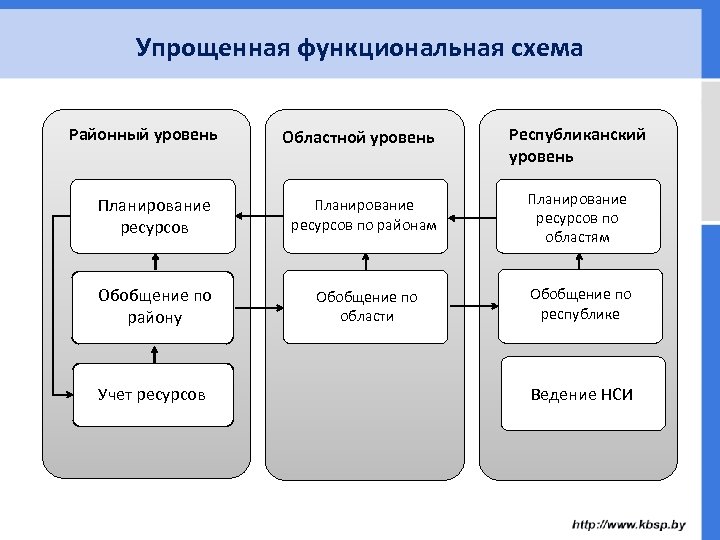 Упрощенная функциональная схема

Районный уровень

Планирование ресурсов

Обобщение по району

Учет ресурсов

Областной уровень

Планирование ресурсов по районам

Обобщение по области

Республиканский уровень

Планирование ресурсов по областям

Обобщение по республике

Ведение НСИ

http://www.kbsp.by